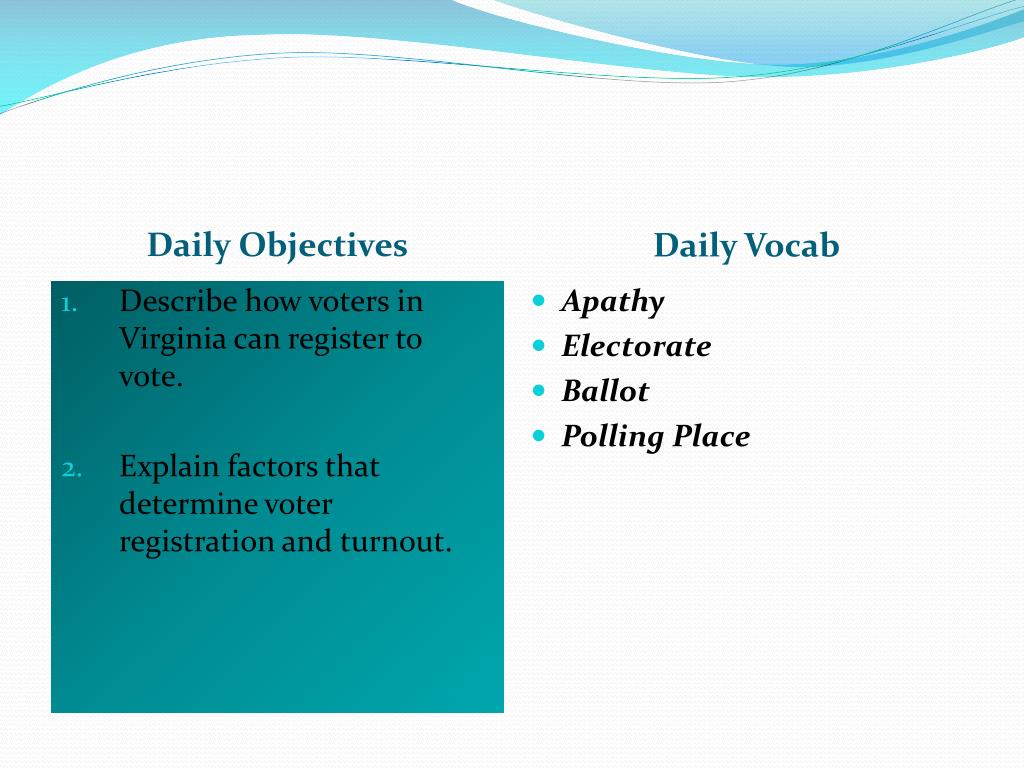 Daily Objectives

1. Describe how voters in Virginia can register to vote.

2. Explain factors that determine voter registration and turnout.

Daily Vocab

- Apathy
- Electorate
- Ballot
- Polling Place